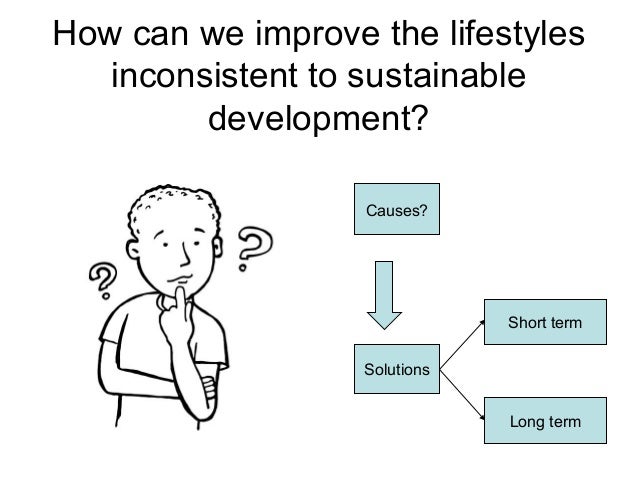 How can we improve the lifestyles inconsistent to sustainable development?

?

?

Causes?

Solutions

Short term

Long term